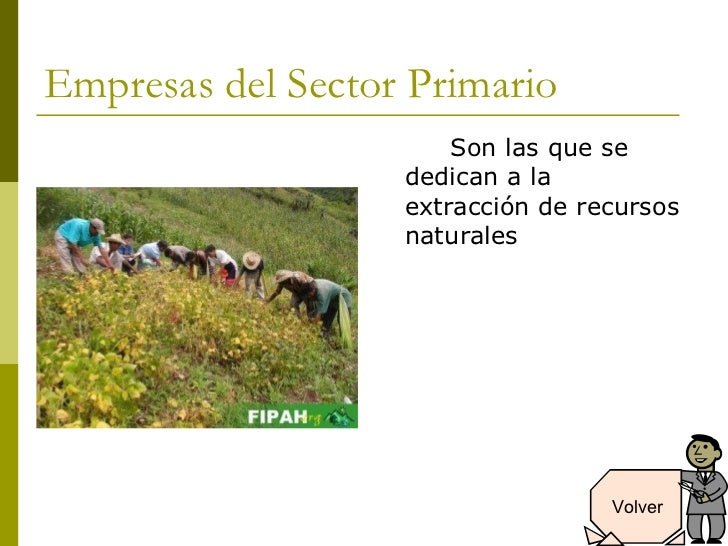 Empresas del Sector Primario

Son las que se dedican a la extracción de recursos naturales

FIPAHrg

Volver